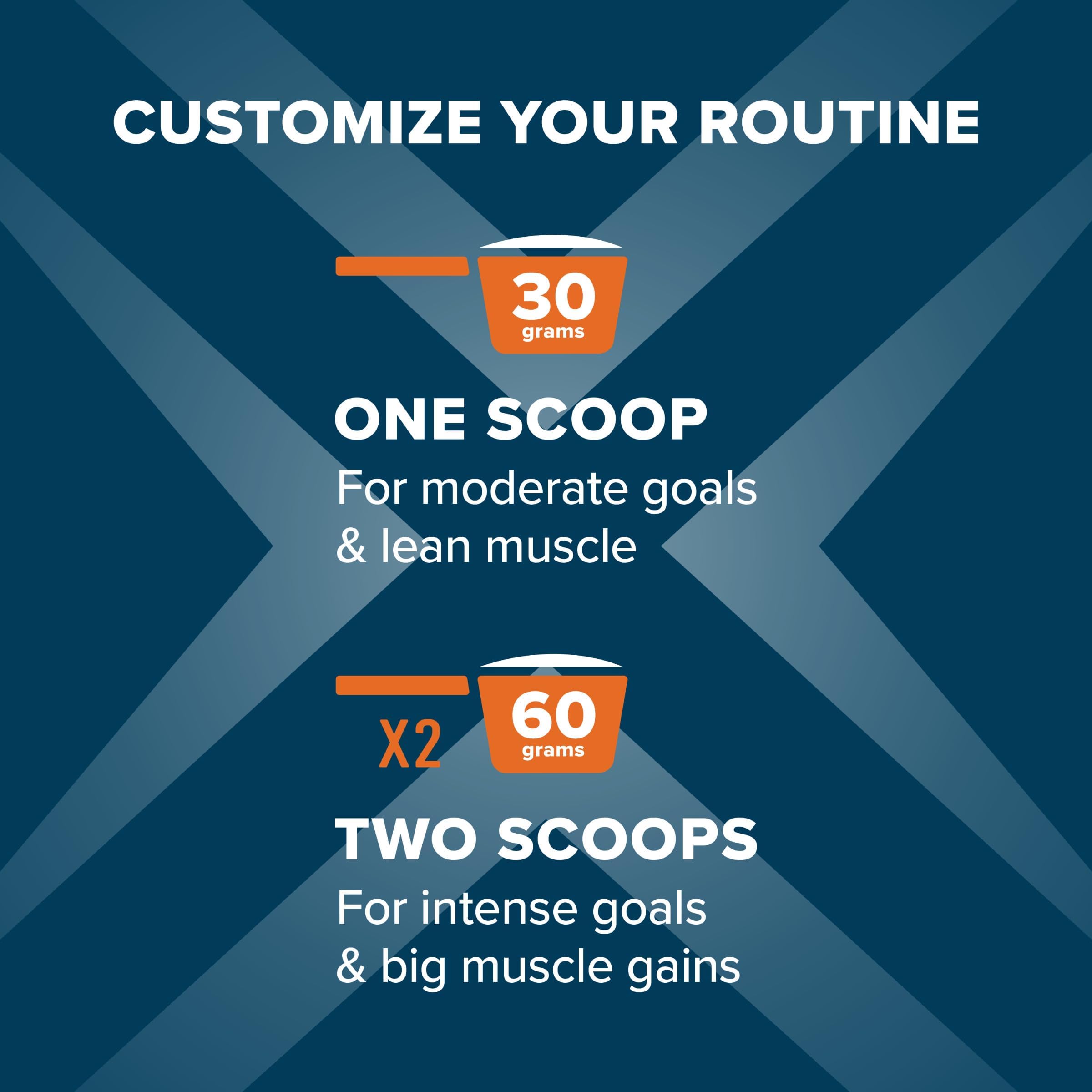 CUSTOMIZE YOUR ROUTINE

30
grams

ONE SCOOP
For moderate goals & lean muscle

X2
60
grams

TWO SCOOPS
For intense goals & big muscle gains